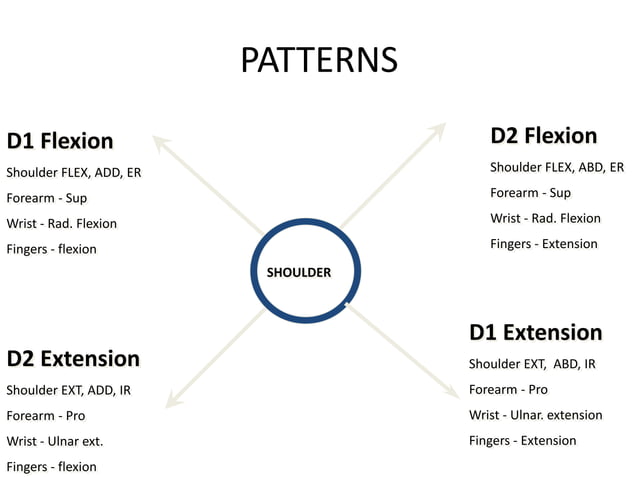 PATTERNS

D1 Flexion
Shoulder FLEX, ADD, ER
Forearm - Sup
Wrist - Rad. Flexion
Fingers - flexion

D2 Flexion
Shoulder FLEX, ABD, ER
Forearm - Sup
Wrist - Rad. Flexion
Fingers - Extension

SHOULDER

D2 Extension
Shoulder EXT, ADD, IR
Forearm - Pro
Wrist - Ulnar ext.
Fingers - flexion

D1 Extension
Shoulder EXT, ABD, IR
Forearm - Pro
Wrist - Ulnar. extension
Fingers - Extension